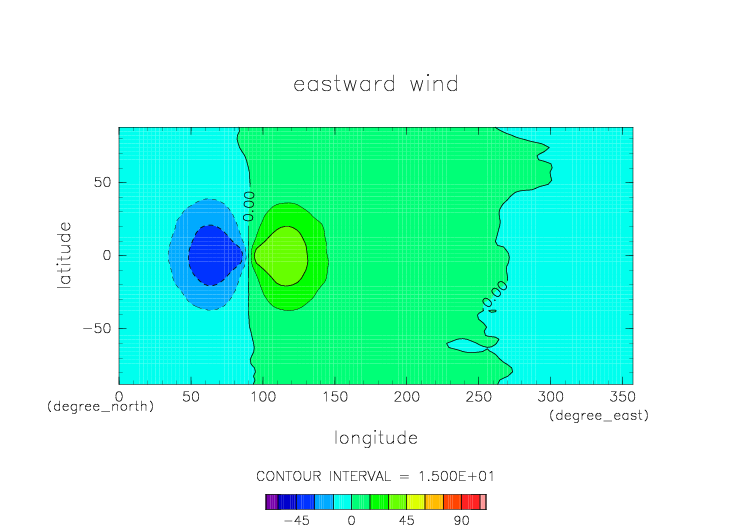 eastward wind

latitude

50

0

−50

0.00

0.00

0 50 100 150 200 250 300 350

(degree_north)

(degree_east)

longitude

CONTOUR INTERVAL = 1.500E+01

−45 0 45 90